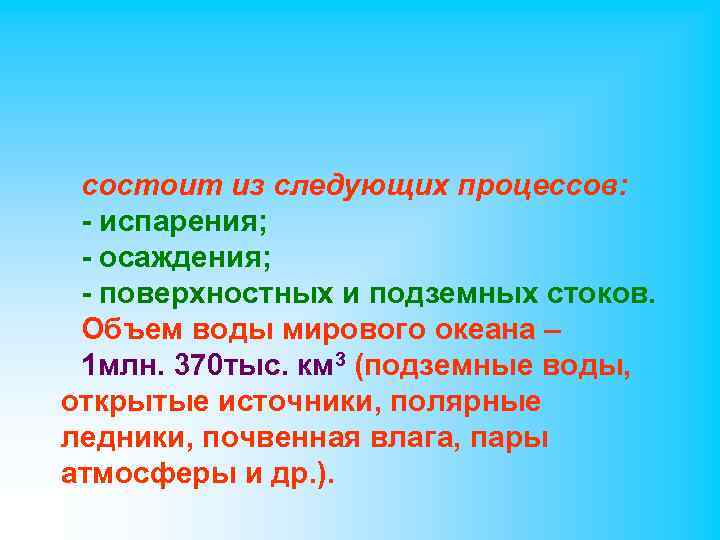 состоит из следующих процессов:
- испарения;
- осаждения;
- поверхностных и подземных стоков.
Объем воды мирового океана – 1млн. 370тыс. км$^3$ (подземные воды, открытые источники, полярные ледники, почвенная влага, пары атмосферы и др.).